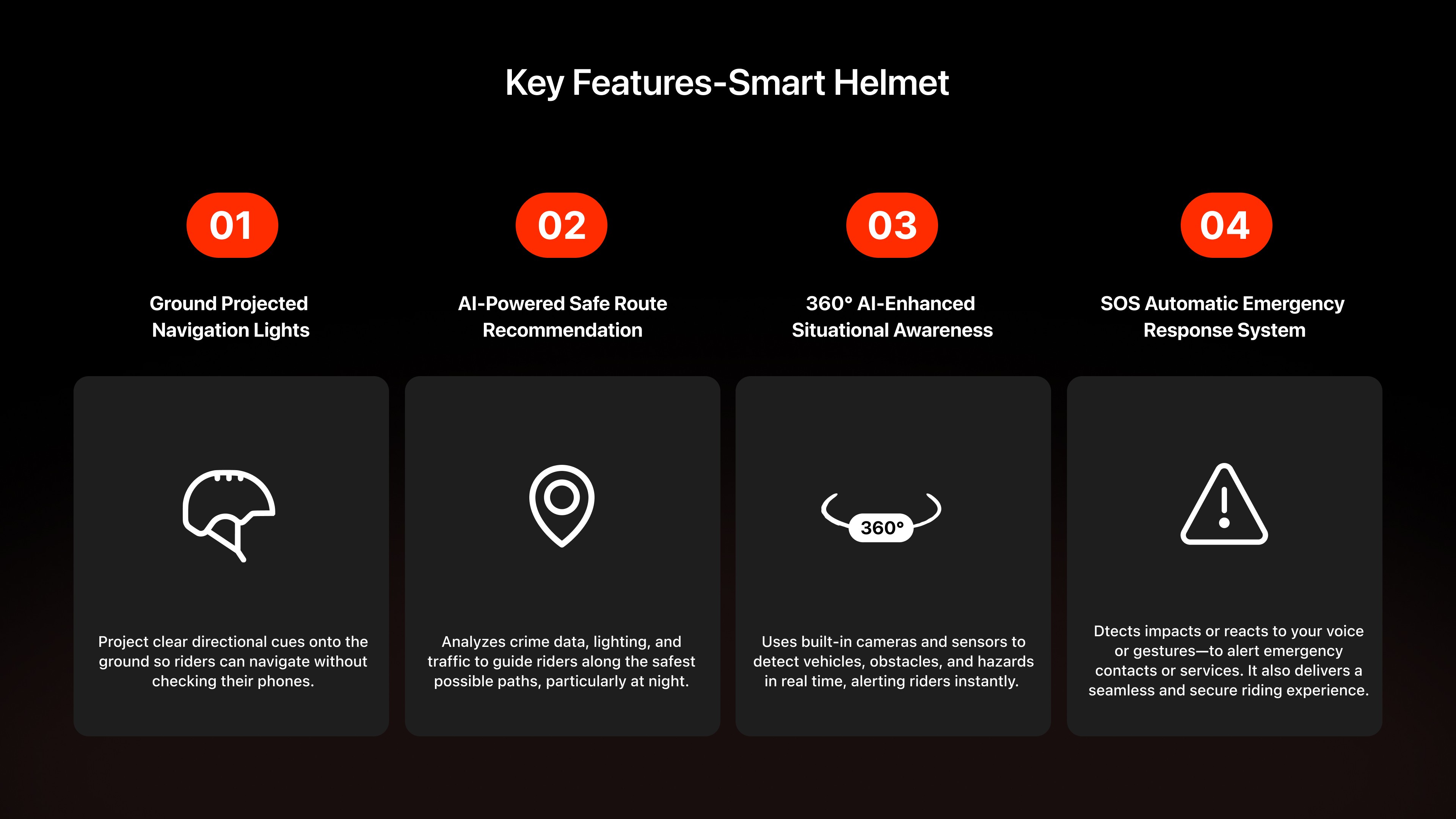 Key Features-Smart Helmet

01

Ground Projected Navigation Lights

Project clear directional cues onto the ground so riders can navigate without checking their phones.

02

AI-Powered Safe Route Recommendation

Analyzes crime data, lighting, and traffic to guide riders along the safest possible paths, particularly at night.

03

360° AI-Enhanced Situational Awareness

360°

Uses built-in cameras and sensors to detect vehicles, obstacles, and hazards in real time, alerting riders instantly.

04

SOS Automatic Emergency Response System

Dtects impacts or reacts to your voice or gestures—to alert emergency contacts or services. It also delivers a seamless and secure riding experience.